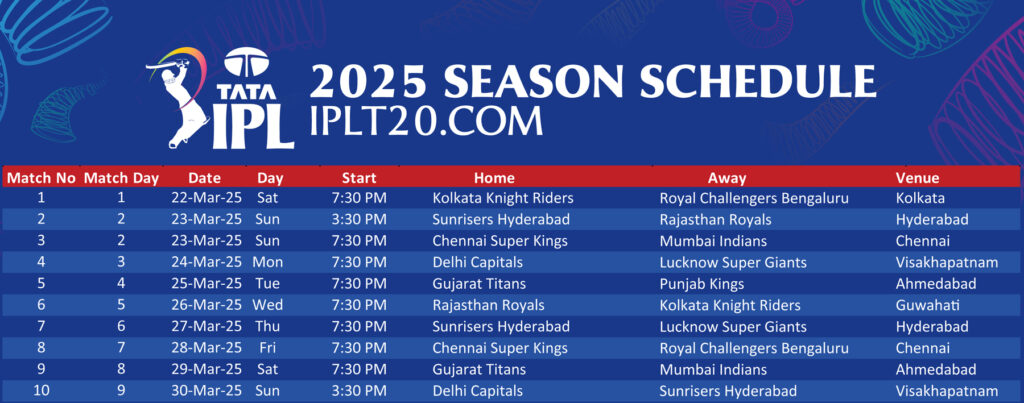 TATA IPL

2025 SEASON SCHEDULE
IPLT20.COM

| Match No | Match Day | Date | Day | Start | Home | Away | Venue |
|---|---|---|---|---|---|---|---|
| 1 | 1 | 22-Mar-25 | Sat | 7:30 PM | Kolkata Knight Riders | Royal Challengers Bengaluru | Kolkata |
| 2 | 2 | 23-Mar-25 | Sun | 3:30 PM | Sunrisers Hyderabad | Rajasthan Royals | Hyderabad |
| 3 | 2 | 23-Mar-25 | Sun | 7:30 PM | Chennai Super Kings | Mumbai Indians | Chennai |
| 4 | 3 | 24-Mar-25 | Mon | 7:30 PM | Delhi Capitals | Lucknow Super Giants | Visakhapatnam |
| 5 | 4 | 25-Mar-25 | Tue | 7:30 PM | Gujarat Titans | Punjab Kings | Ahmedabad |
| 6 | 5 | 26-Mar-25 | Wed | 7:30 PM | Rajasthan Royals | Kolkata Knight Riders | Guwahati |
| 7 | 6 | 27-Mar-25 | Thu | 7:30 PM | Sunrisers Hyderabad | Lucknow Super Giants | Hyderabad |
| 8 | 7 | 28-Mar-25 | Fri | 7:30 PM | Chennai Super Kings | Royal Challengers Bengaluru | Chennai |
| 9 | 8 | 29-Mar-25 | Sat | 7:30 PM | Gujarat Titans | Mumbai Indians | Ahmedabad |
| 10 | 9 | 30-Mar-25 | Sun | 3:30 PM | Delhi Capitals | Sunrisers Hyderabad | Visakhapatnam |